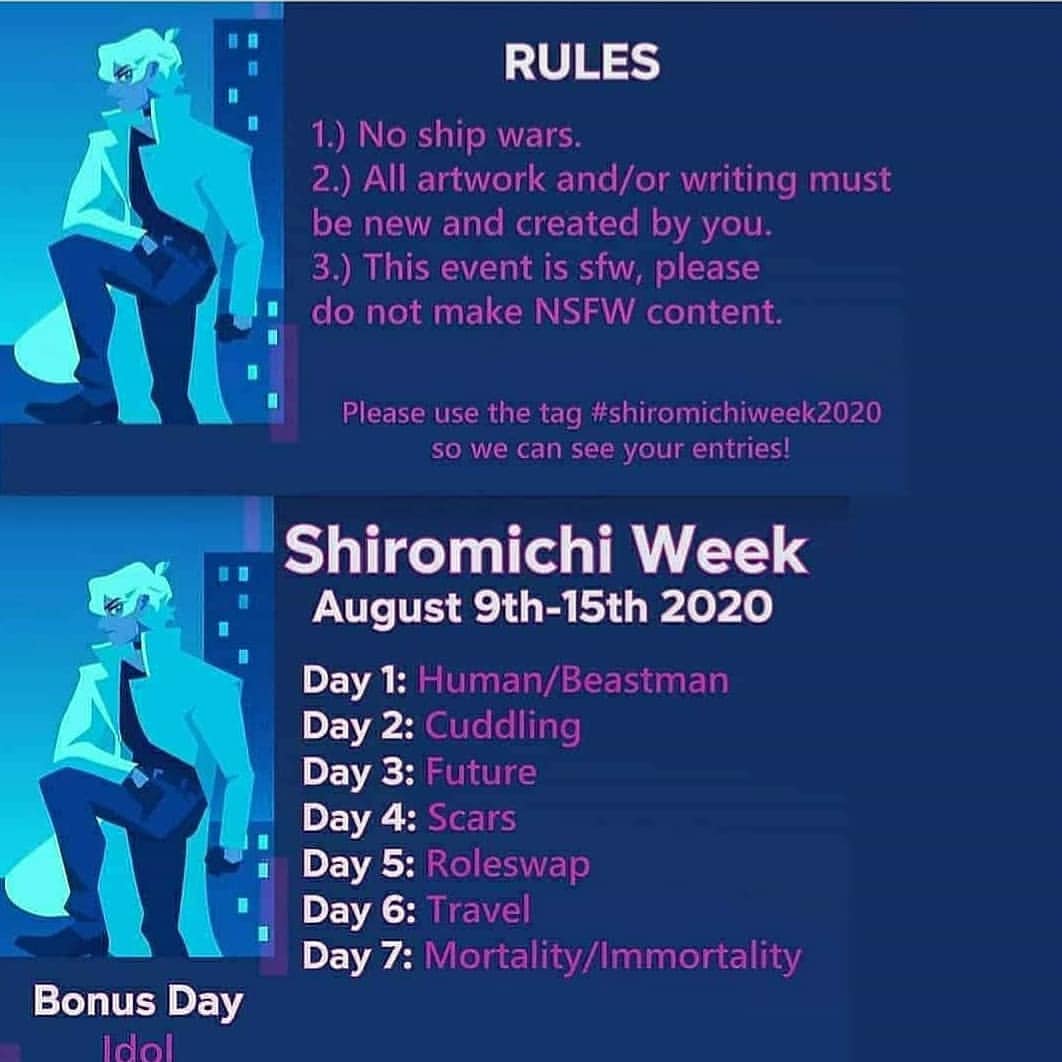 RULES

1.) No ship wars.
2.) All artwork and/or writing must be new and created by you.
3.) This event is sfw, please do not make NSFW content.

Please use the tag #shiromichiweek2020 so we can see your entries!

Shiromichi Week
August 9th-15th 2020

Day 1: Human/Beastman
Day 2: Cuddling
Day 3: Future
Day 4: Scars
Day 5: Roleswap
Day 6: Travel
Day 7: Mortality/Immortality

Bonus Day
Idol